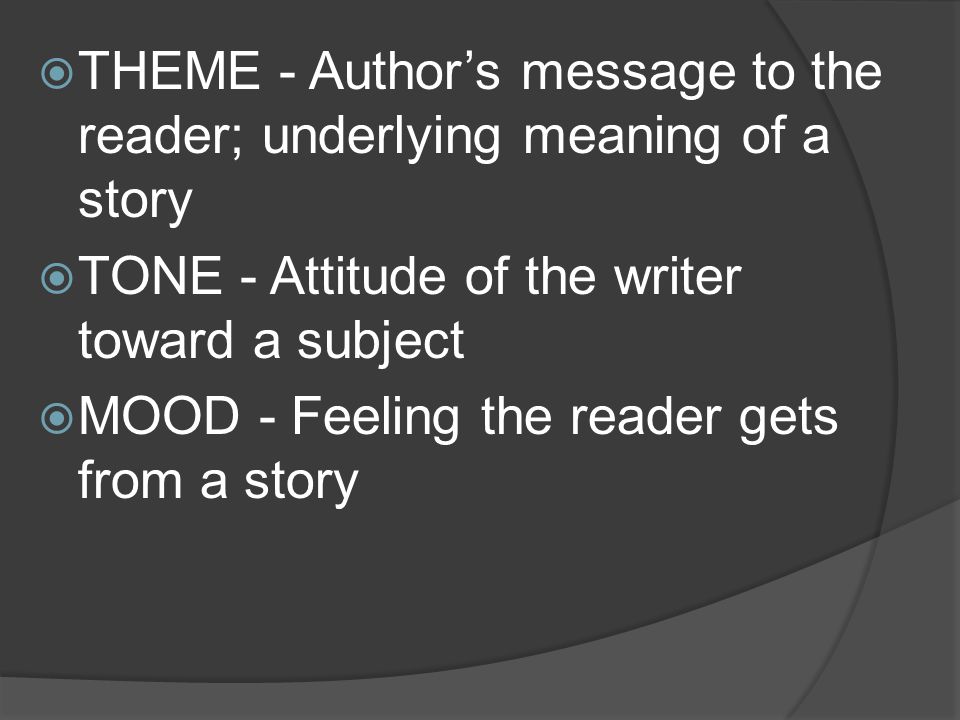 THEME - Author’s message to the reader; underlying meaning of a story

TONE - Attitude of the writer toward a subject

MOOD - Feeling the reader gets from a story